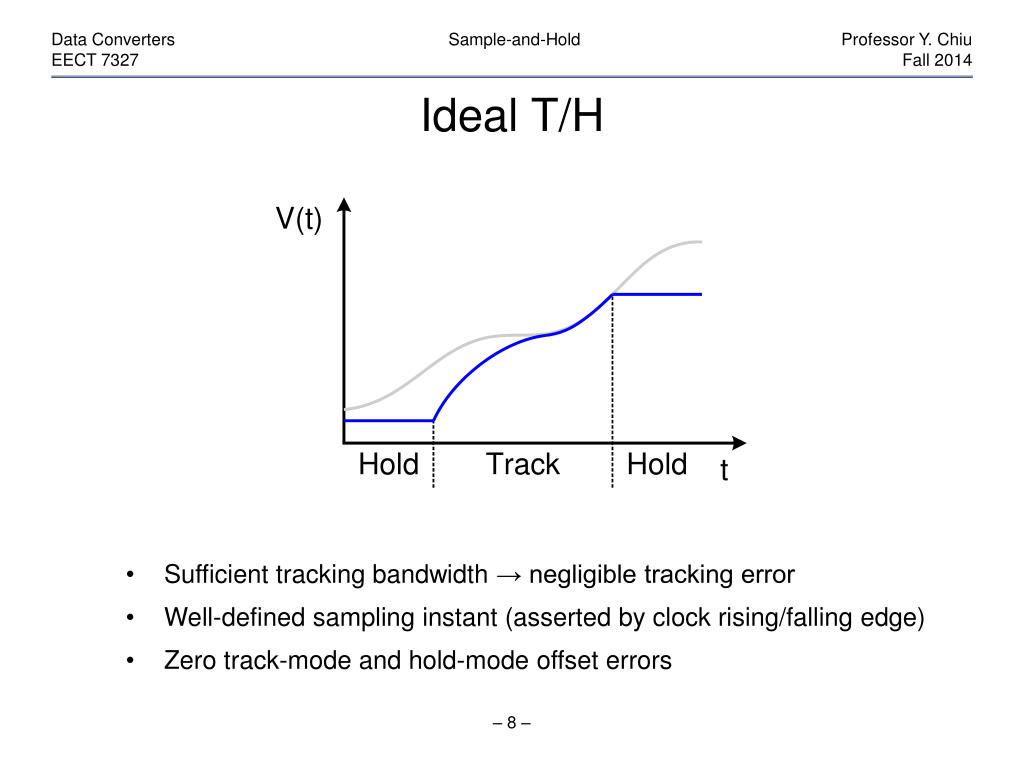 Data Converters
EECT 7327

Sample-and-Hold

Professor Y. Chiu
Fall 2014

Ideal T/H

V(t)

Hold Track Hold t

• Sufficient tracking bandwidth → negligible tracking error
• Well-defined sampling instant (asserted by clock rising/falling edge)
• Zero track-mode and hold-mode offset errors

– 8 –